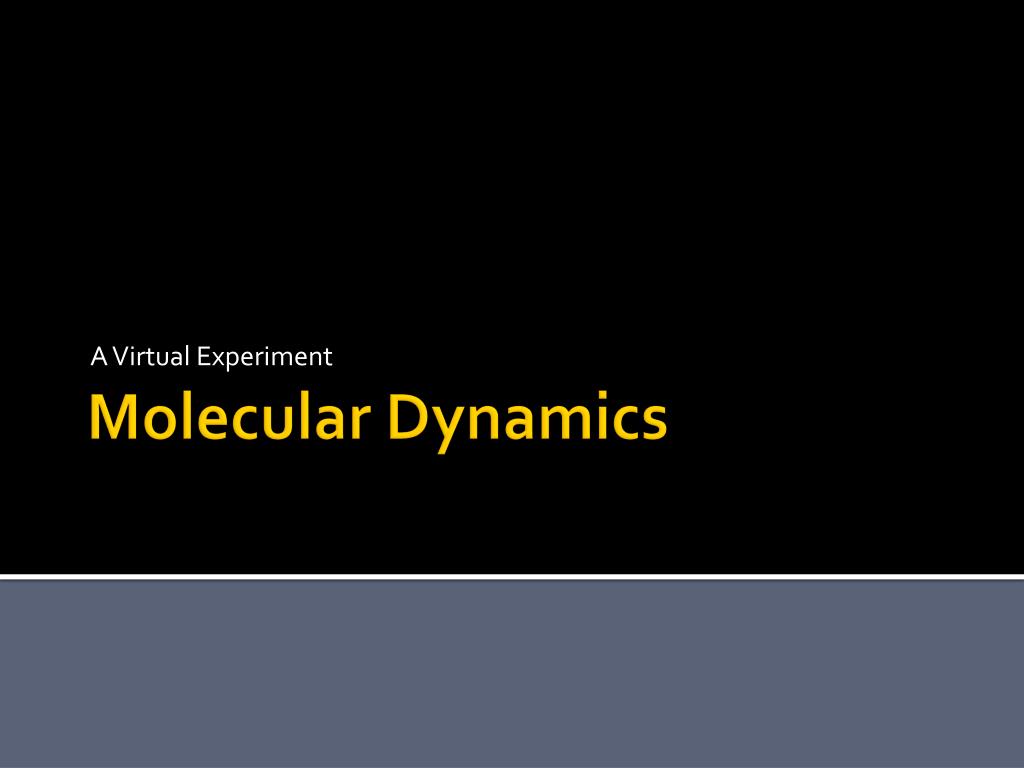 A Virtual Experiment

Molecular Dynamics